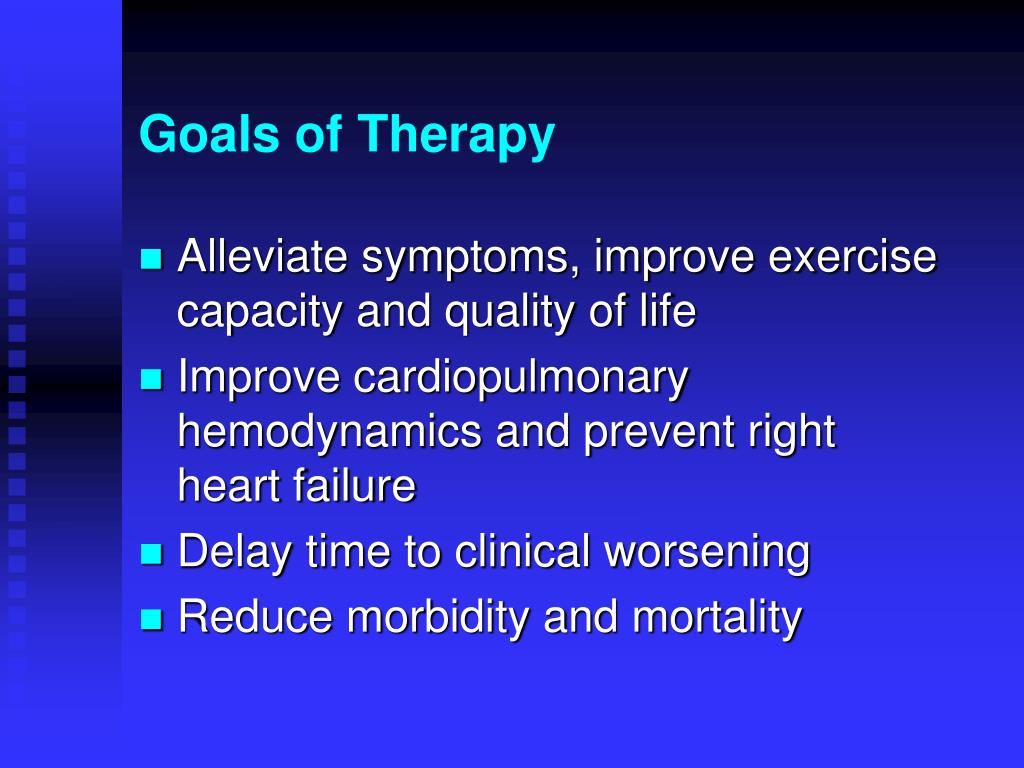 Goals of Therapy

- Alleviate symptoms, improve exercise capacity and quality of life
- Improve cardiopulmonary hemodynamics and prevent right heart failure
- Delay time to clinical worsening
- Reduce morbidity and mortality